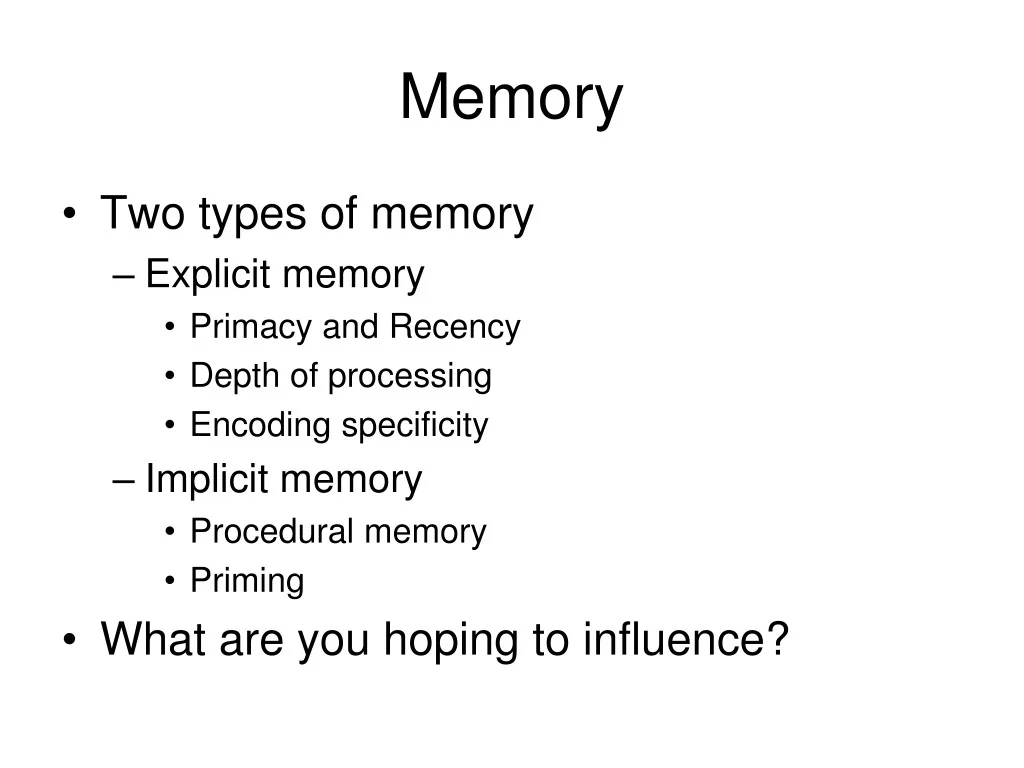 Memory

• Two types of memory
– Explicit memory
• Primacy and Recency
• Depth of processing
• Encoding specificity
– Implicit memory
• Procedural memory
• Priming
• What are you hoping to influence?